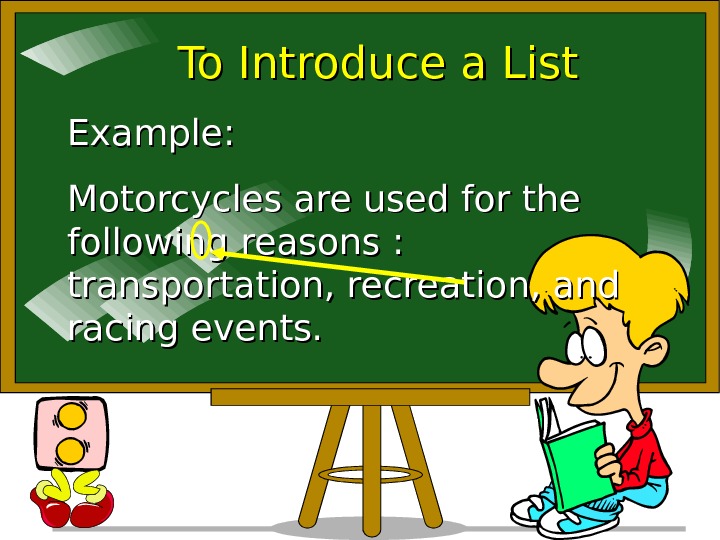 To Introduce a List

Example:

Motorcycles are used for the following reasons : transportation, recreation, and racing events.